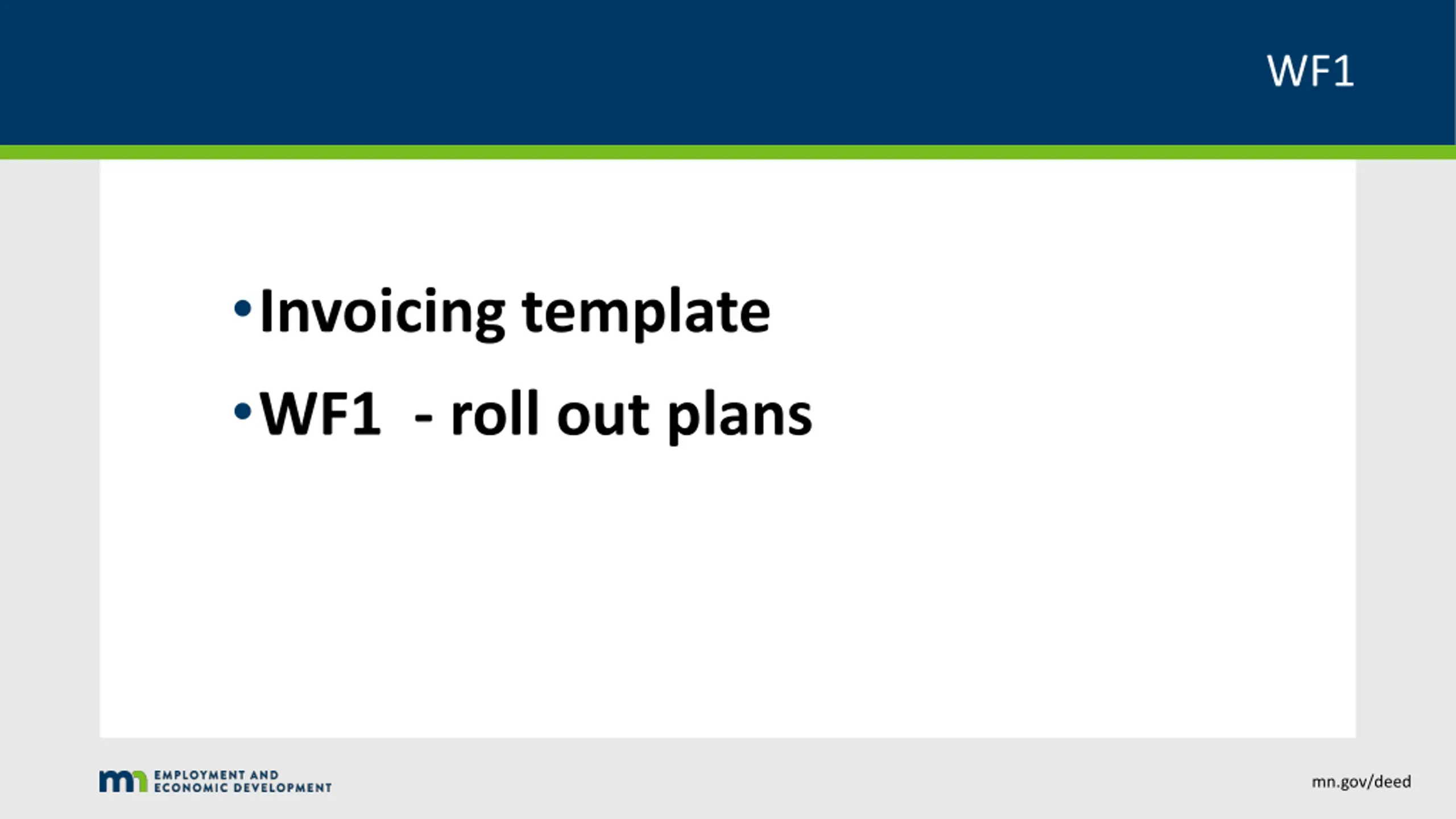 WF1

• Invoicing template

• WF1 - roll out plans

mn EMPLOYMENT AND ECONOMIC DEVELOPMENT

mn.gov/deed